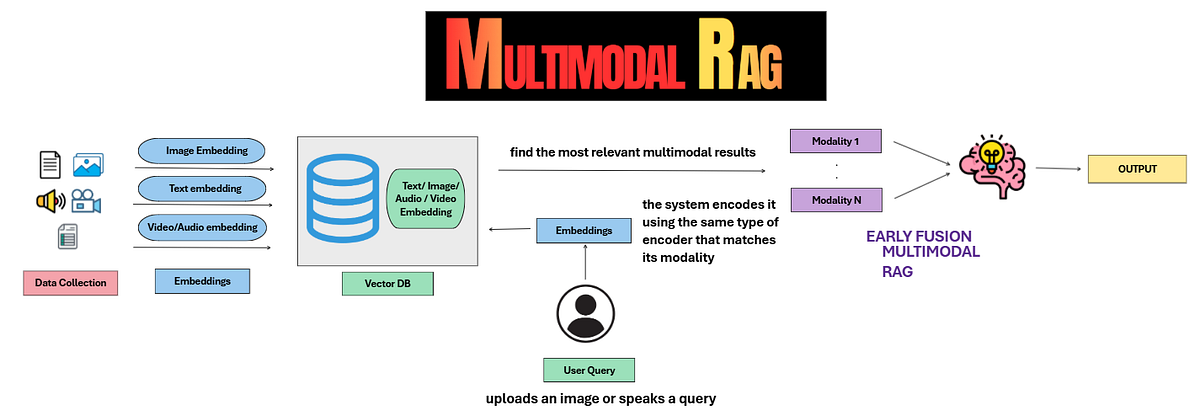 MULTIMODAL RAG

Image Embedding

Text embedding

Video/Audio embedding

Data Collection

Embeddings

Text/ Image/ Audio / Video Embedding

Vector DB

find the most relevant multimodal results

the system encodes it using the same type of encoder that matches its modality

Embeddings

User Query

uploads an image or speaks a query

Modality 1

.
.

Modality N

EARLY FUSION MULTIMODAL RAG

OUTPUT